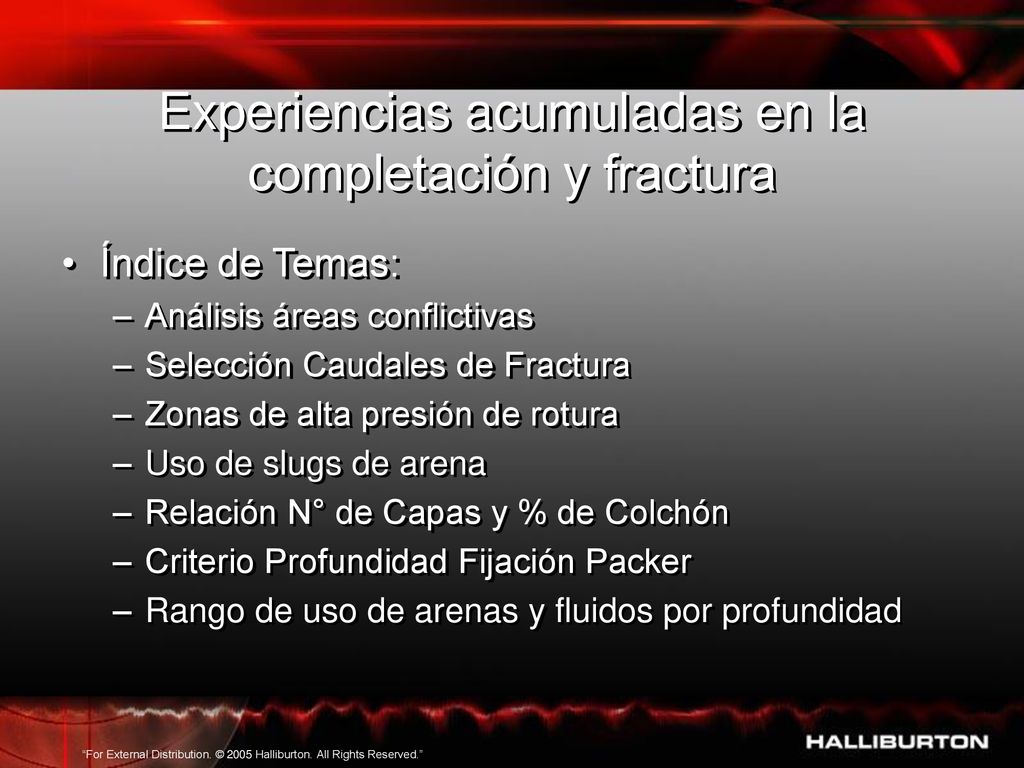 Experiencias acumuladas en la completación y fractura

• Índice de Temas:
– Análisis áreas conflictivas
– Selección Caudales de Fractura
– Zonas de alta presión de rotura
– Uso de slugs de arena
– Relación N° de Capas y % de Colchón
– Criterio Profundidad Fijación Packer
– Rango de uso de arenas y fluidos por profundidad

"For External Distribution. © 2005 Halliburton. All Rights Reserved."

HALLIBURTON